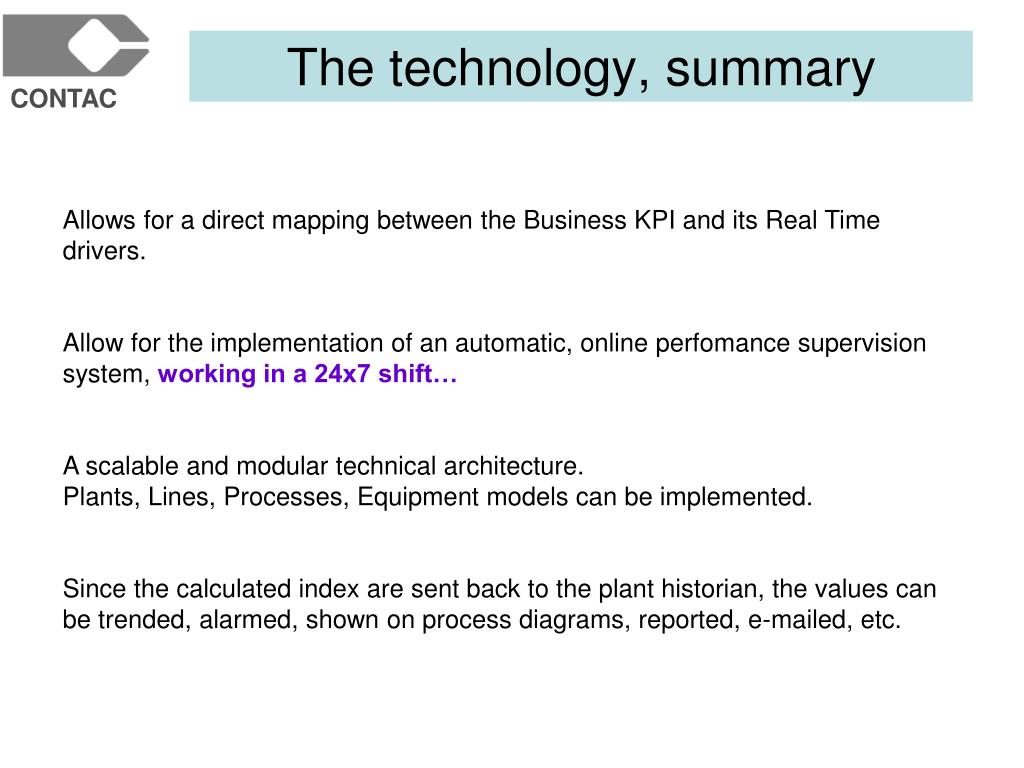 CONTAC

The technology, summary

Allows for a direct mapping between the Business KPI and its Real Time drivers.

Allow for the implementation of an automatic, online perfomance supervision system, working in a 24x7 shift…

A scalable and modular technical architecture.
Plants, Lines, Processes, Equipment models can be implemented.

Since the calculated index are sent back to the plant historian, the values can be trended, alarmed, shown on process diagrams, reported, e-mailed, etc.